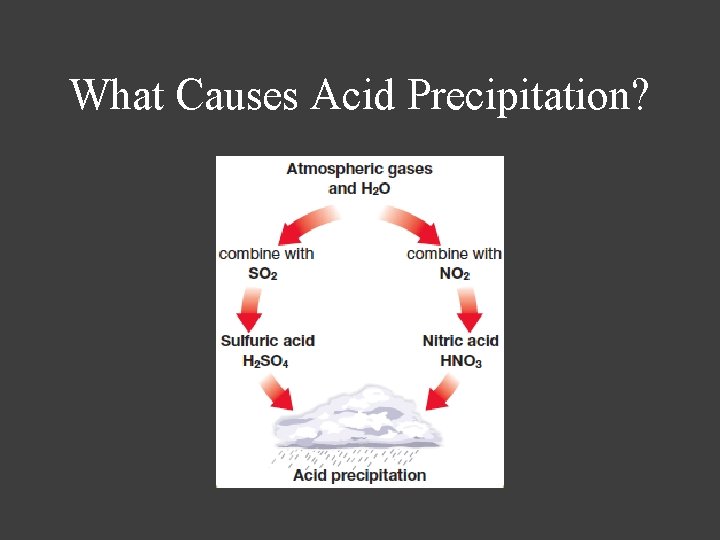 What Causes Acid Precipitation?

Atmospheric gases and $H_2O$

combine with $SO_2$

combine with $NO_2$

Sulfuric acid $H_2SO_4$

Nitric acid $HNO_3$

Acid precipitation